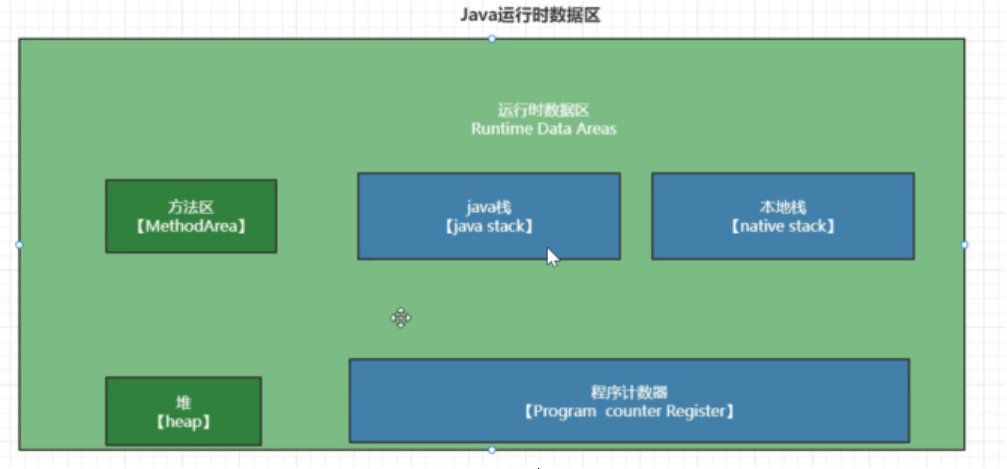 Java运行时数据区

运行时数据区
Runtime Data Areas

方法区
【MethodArea】

java栈
【java stack】

本地栈
【native stack】

堆
【heap】

程序计数器
【Program counter Register】